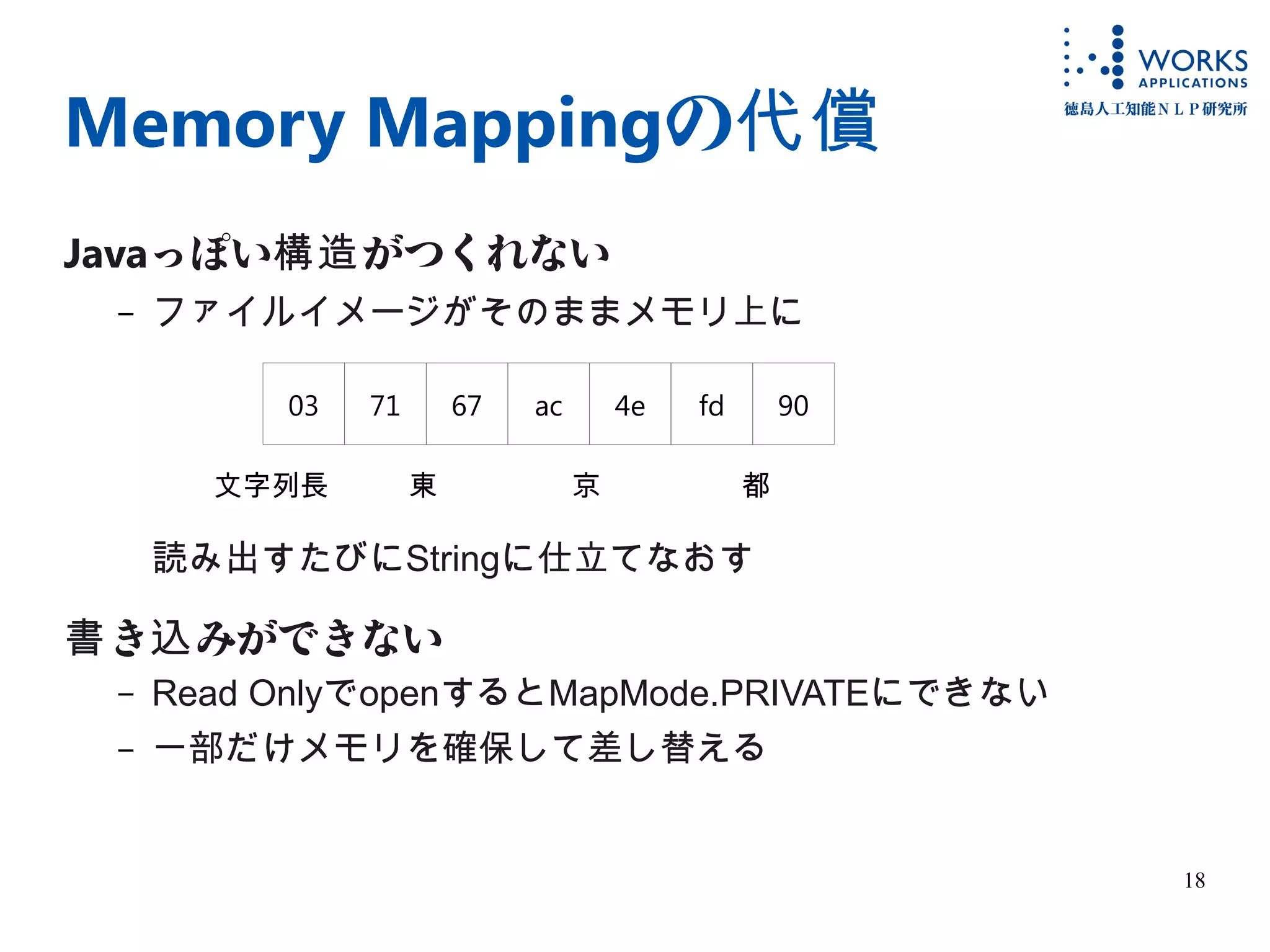 WORKS APPLICATIONS
徳島人工知能ＮＬＰ研究所

Memory Mappingの代償

Javaっぽい構造がつくれない

– ファイルイメージがそのままメモリ上に

| 03 | 71 | 67 | ac | 4e | fd | 90 |
|---|---|---|---|---|---|---|

文字列長　東　京　都

読み出すたびにStringに仕立てなおす

書き込みができない

– Read OnlyでopenするとMapMode.PRIVATEにできない

– 一部だけメモリを確保して差し替える

18